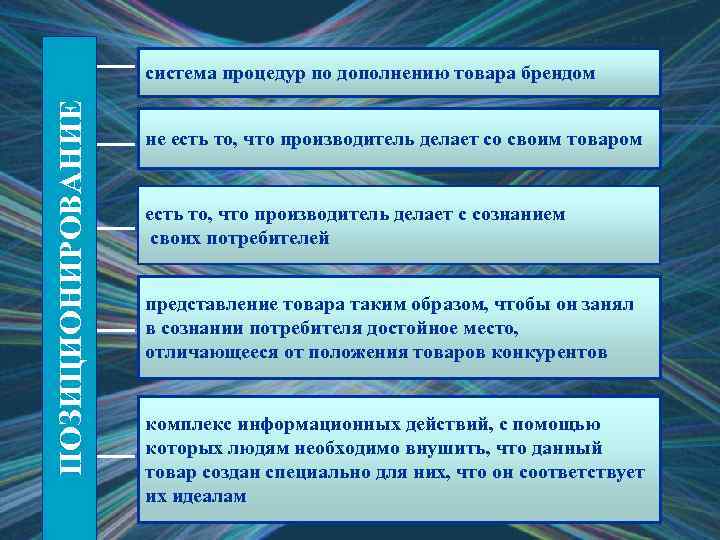 ПОЗИЦИОНИРОВАНИЕ

система процедур по дополнению товара брендом

не есть то, что производитель делает со своим товаром

есть то, что производитель делает с сознанием своих потребителей

представление товара таким образом, чтобы он занял в сознании потребителя достойное место, отличающееся от положения товаров конкурентов

комплекс информационных действий, с помощью которых людям необходимо внушить, что данный товар создан специально для них, что он соответствует их идеалам